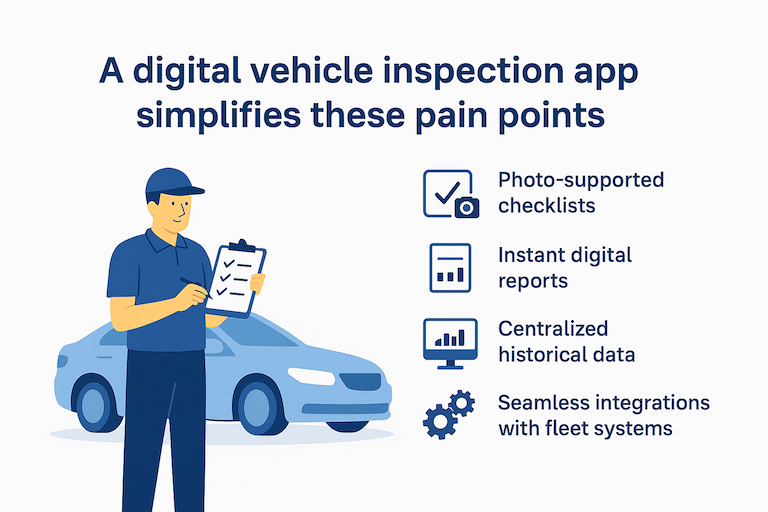 A digital vehicle inspection app simplifies these pain points

Photo-supported checklists

Instant digital reports

Centralized historical data

Seamless integrations with fleet systems